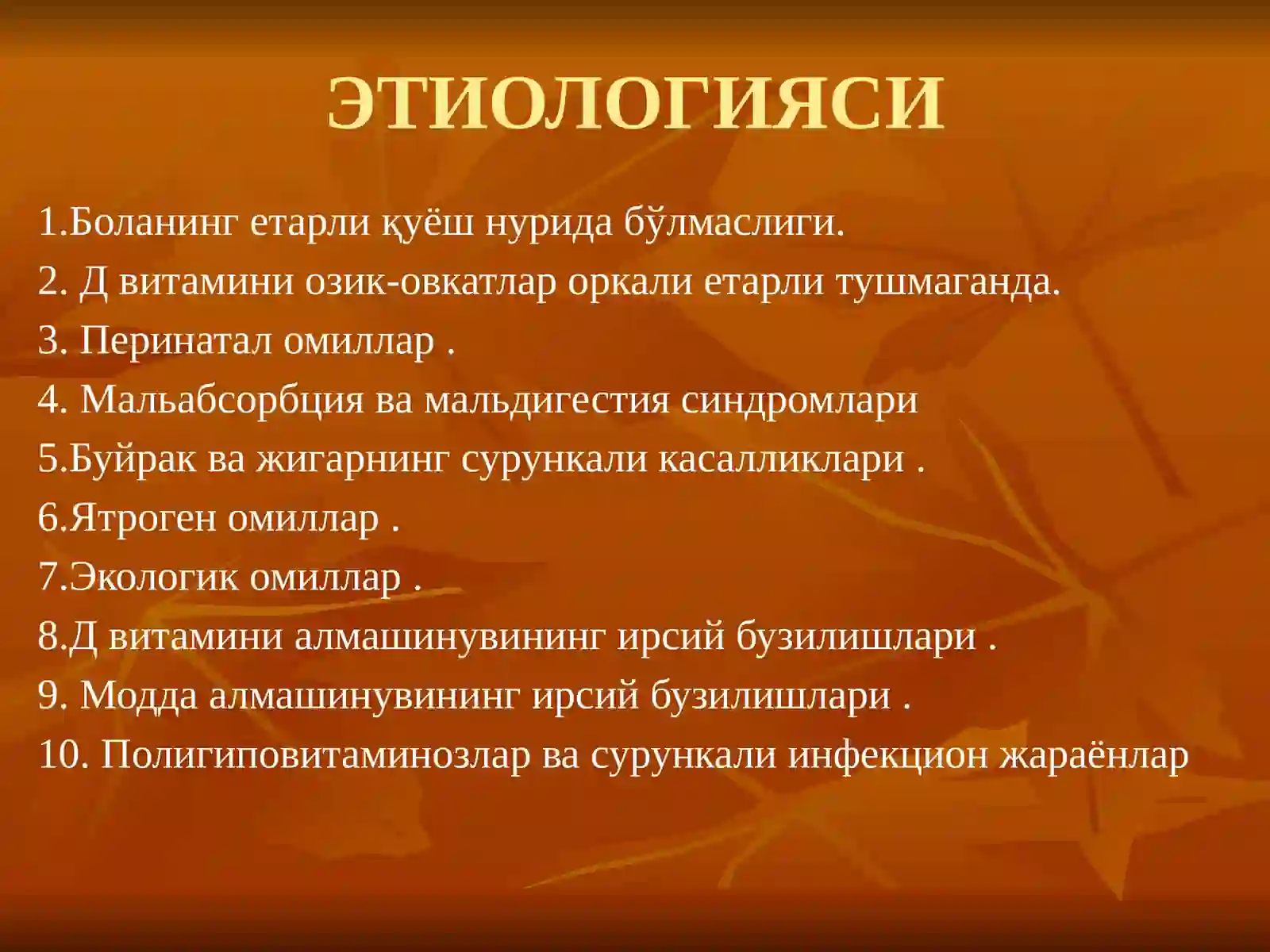 ЭТИОЛОГИЯСИ

1.Боланинг етарли қуёш нурида бўлмаслиги.

2. Д витамини озик-овкатлар оркали етарли тушмаганда.

3. Перинатал омиллар .

4. Мальабсорбция ва мальдигестия синдромлари

5.Буйрак ва жигарнинг сурункали касалликлари .

6.Ятроген омиллар .

7.Экологик омиллар .

8.Д витамини алмашинувининг ирсий бузилишлари .

9. Модда алмашинувининг ирсий бузилишлари .

10. Полигиповитаминозлар ва сурункали инфекцион жараёнлар